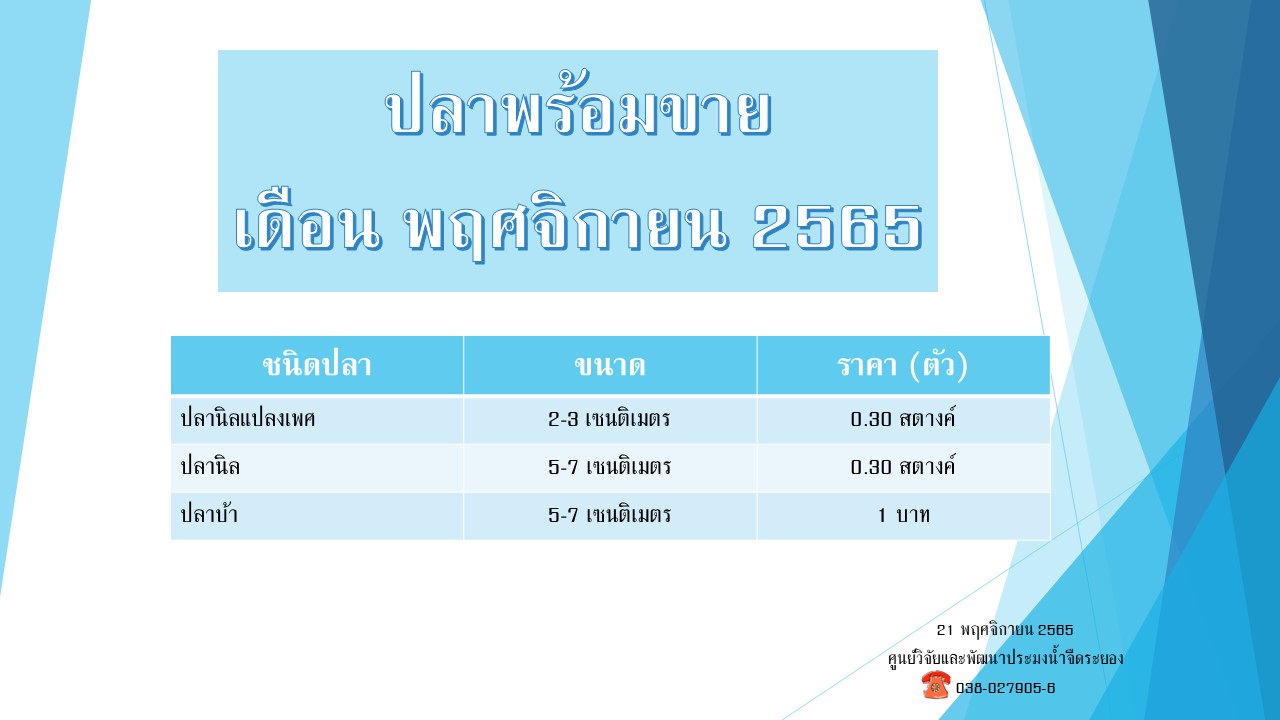 ปลาพร้อมขาย
เดือน พฤศจิกายน 2565

| ชนิดปลา | ขนาด | ราคา (ตัว) |
|---|---|---|
| ปลานิลแปลงเพศ | 2-3 เซนติเมตร | 0.30 สตางค์ |
| ปลานิล | 5-7 เซนติเมตร | 0.30 สตางค์ |
| ปลาบ้า | 5-7 เซนติเมตร | 1 บาท |

21 พฤศจิกายน 2565
ศูนย์วิจัยและพัฒนาประมงน้ำจืดระยอง
038-027905-6